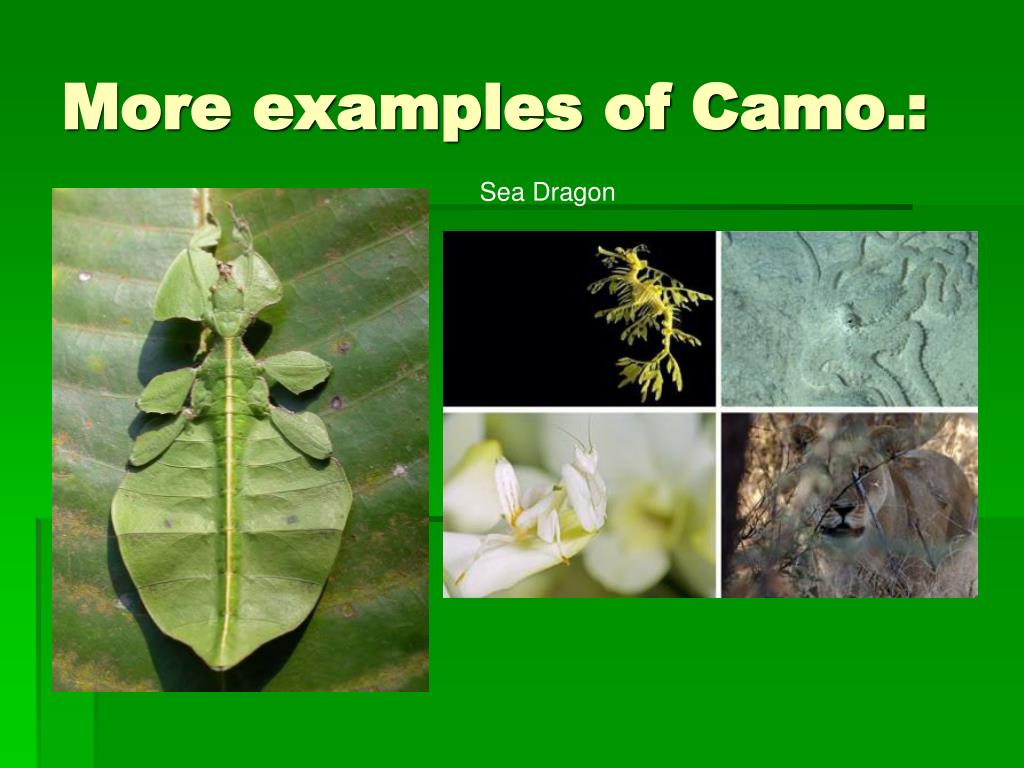 More examples of Camo.:

Sea Dragon